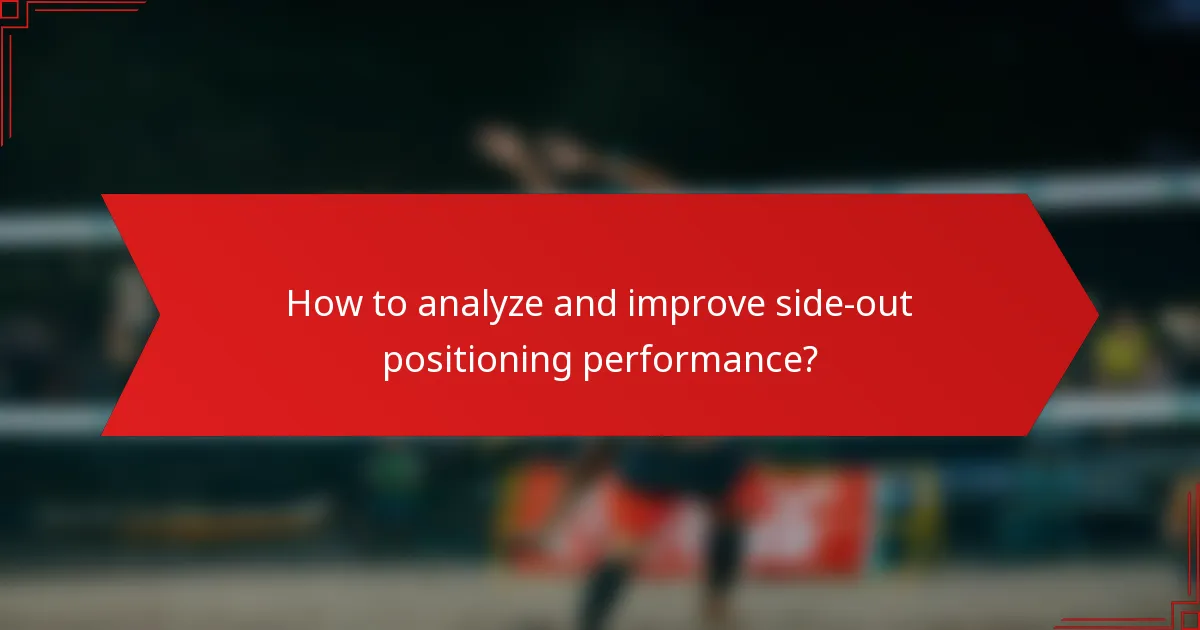 How to analyze and improve side-out positioning performance?